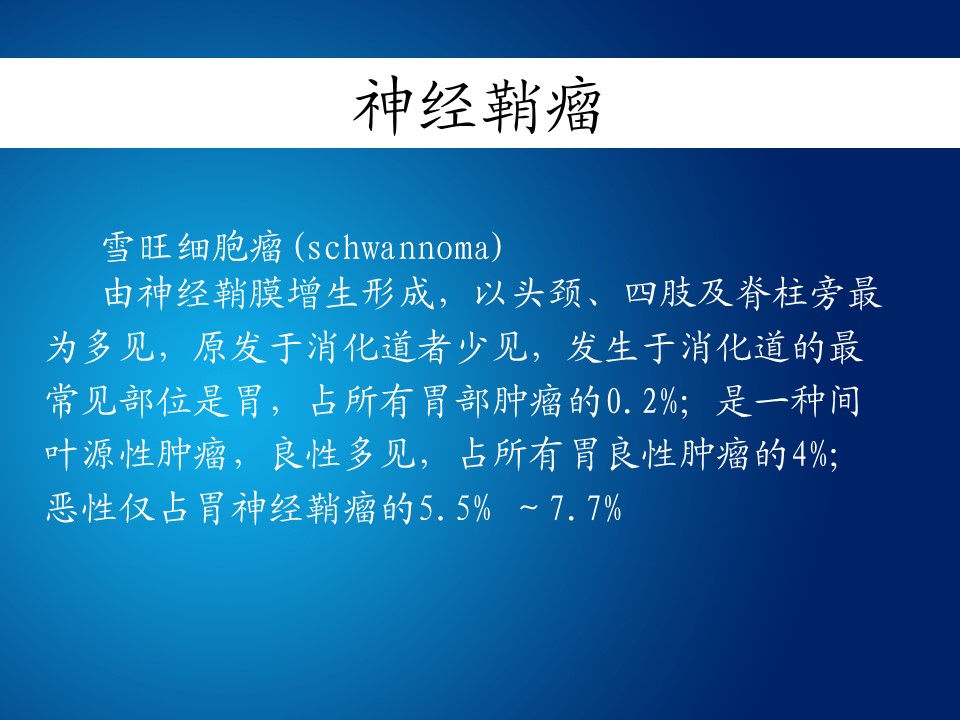 神经鞘瘤

雪旺细胞瘤(schwannoma)

由神经鞘膜增生形成，以头颈、四肢及脊柱旁最为多见，原发于消化道者少见，发生于消化道的最常见部位是胃，占所有胃部肿瘤的0.2%；是一种间叶源性肿瘤，良性多见，占所有胃良性肿瘤的4%；恶性仅占胃神经鞘瘤的5.5% ～7.7%